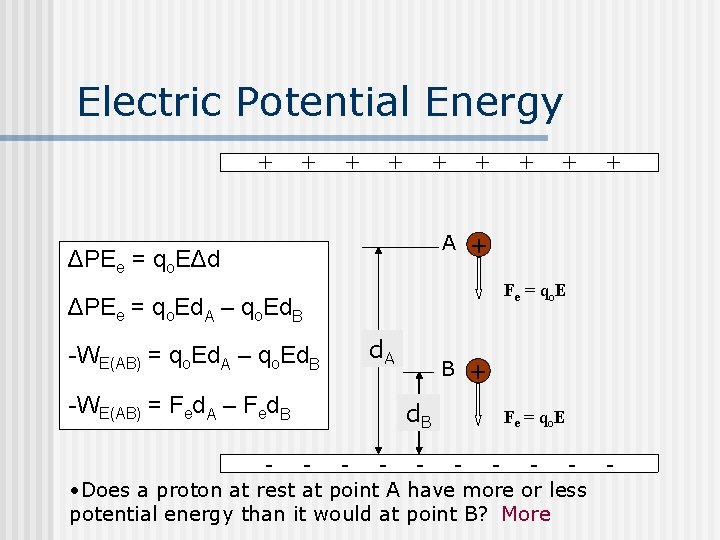 Electric Potential Energy

+ + + + + + + + +

$\Delta PE_e = q_oE\Delta d$

$\Delta PE_e = q_oEd_A - q_oEd_B$

$-W_{E(AB)} = q_oEd_A - q_oEd_B$

$-W_{E(AB)} = F_ed_A - F_ed_B$

A +

$F_e = q_oE$

$d_A$

B +

$d_B$

$F_e = q_oE$

- - - - - - - - - -

•Does a proton at rest at point A have more or less potential energy than it would at point B? More